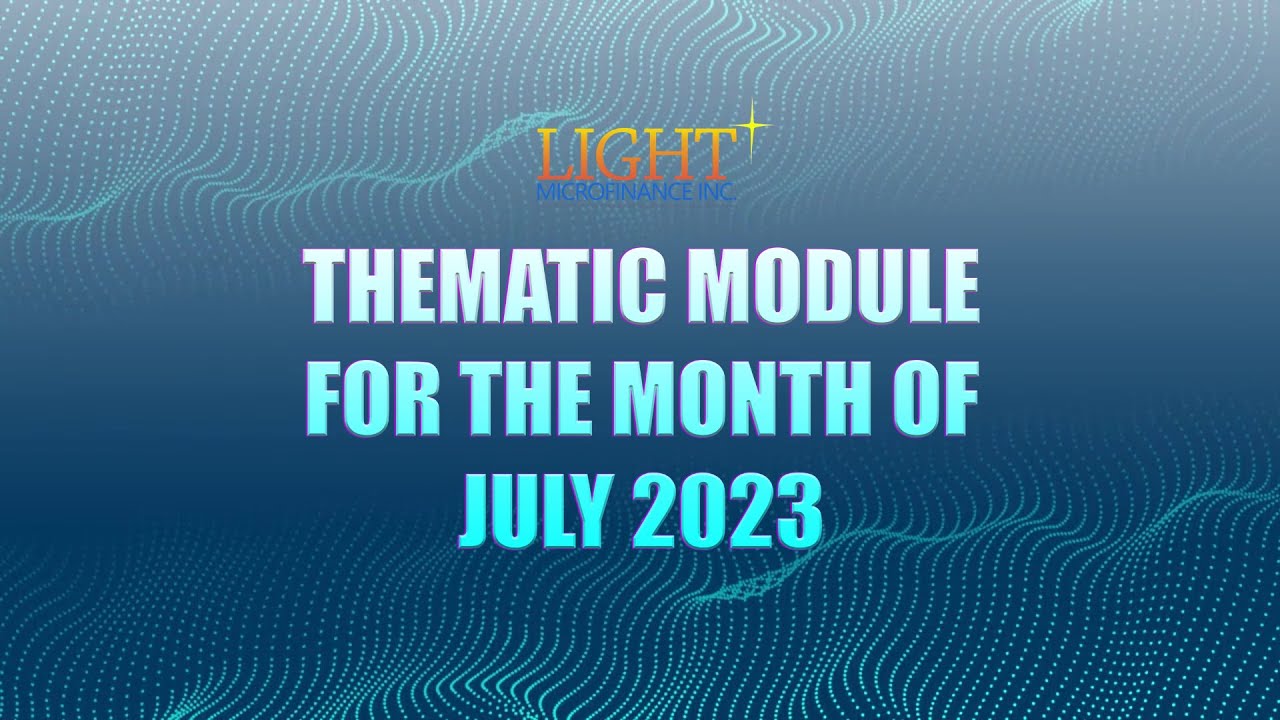 LIGHT
MICROFINANCE INC.

THEMATIC MODULE
FOR THE MONTH OF
JULY 2023